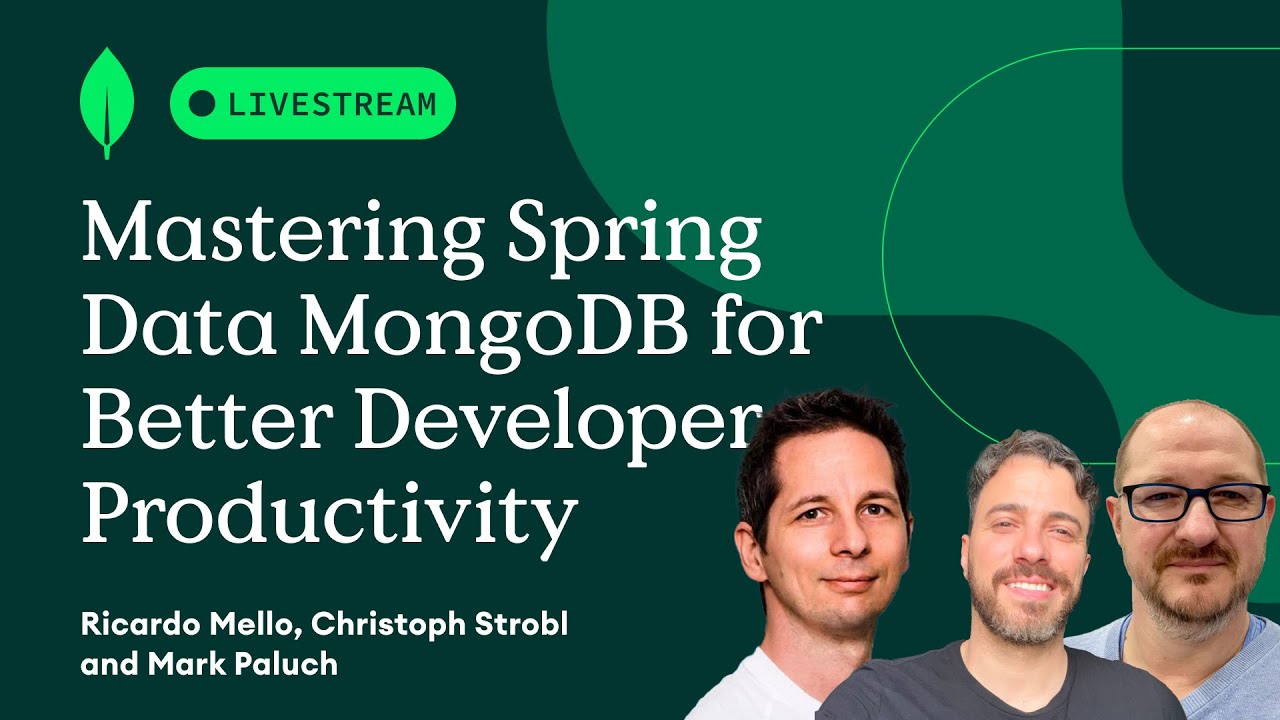 LIVESTREAM

Mastering Spring Data MongoDB for Better Developer Productivity

Ricardo Mello, Christoph Strobl and Mark Paluch